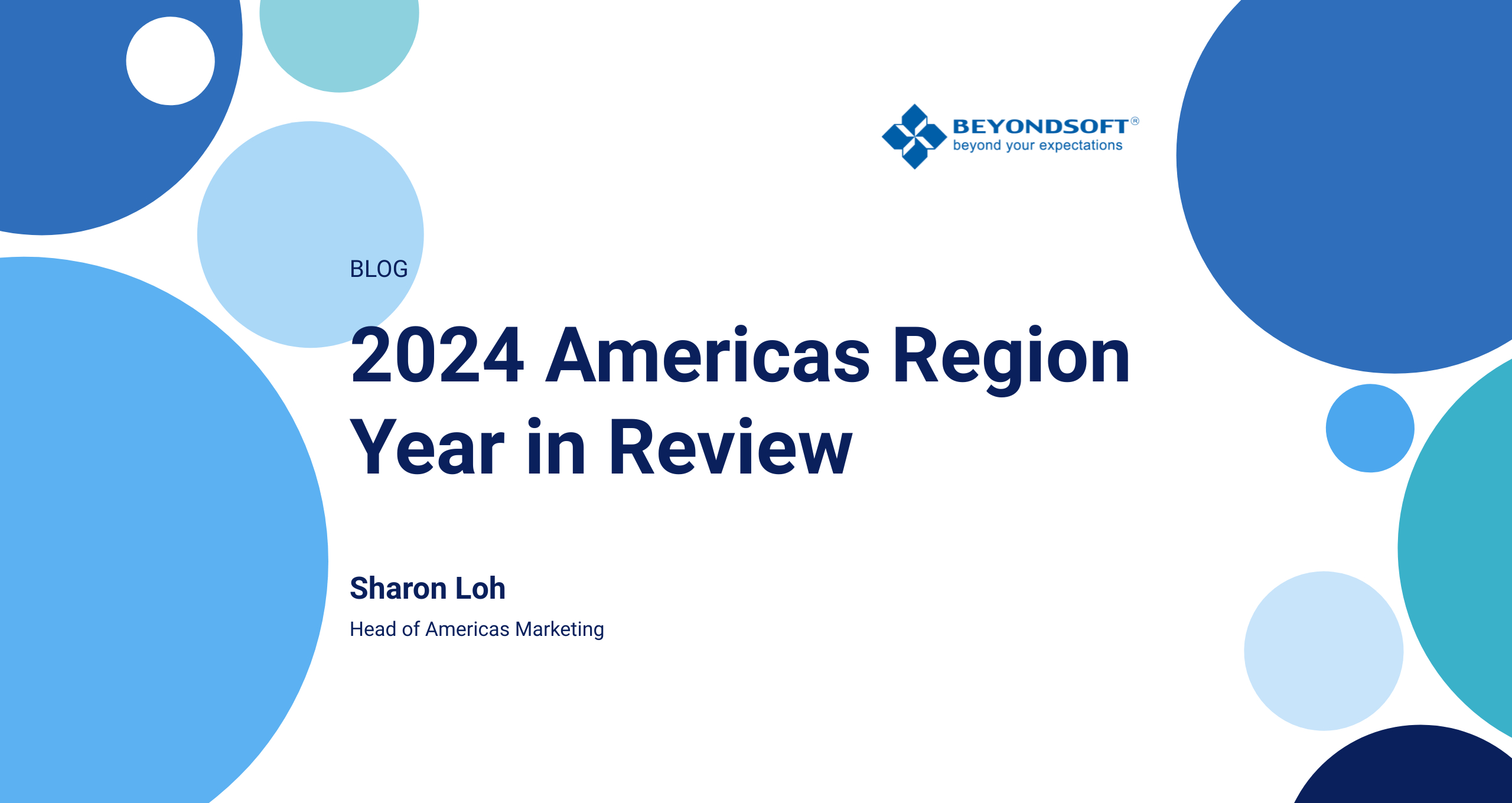 BEYONDSOFT®
beyond your expectations

BLOG

2024 Americas Region Year in Review

Sharon Loh

Head of Americas Marketing